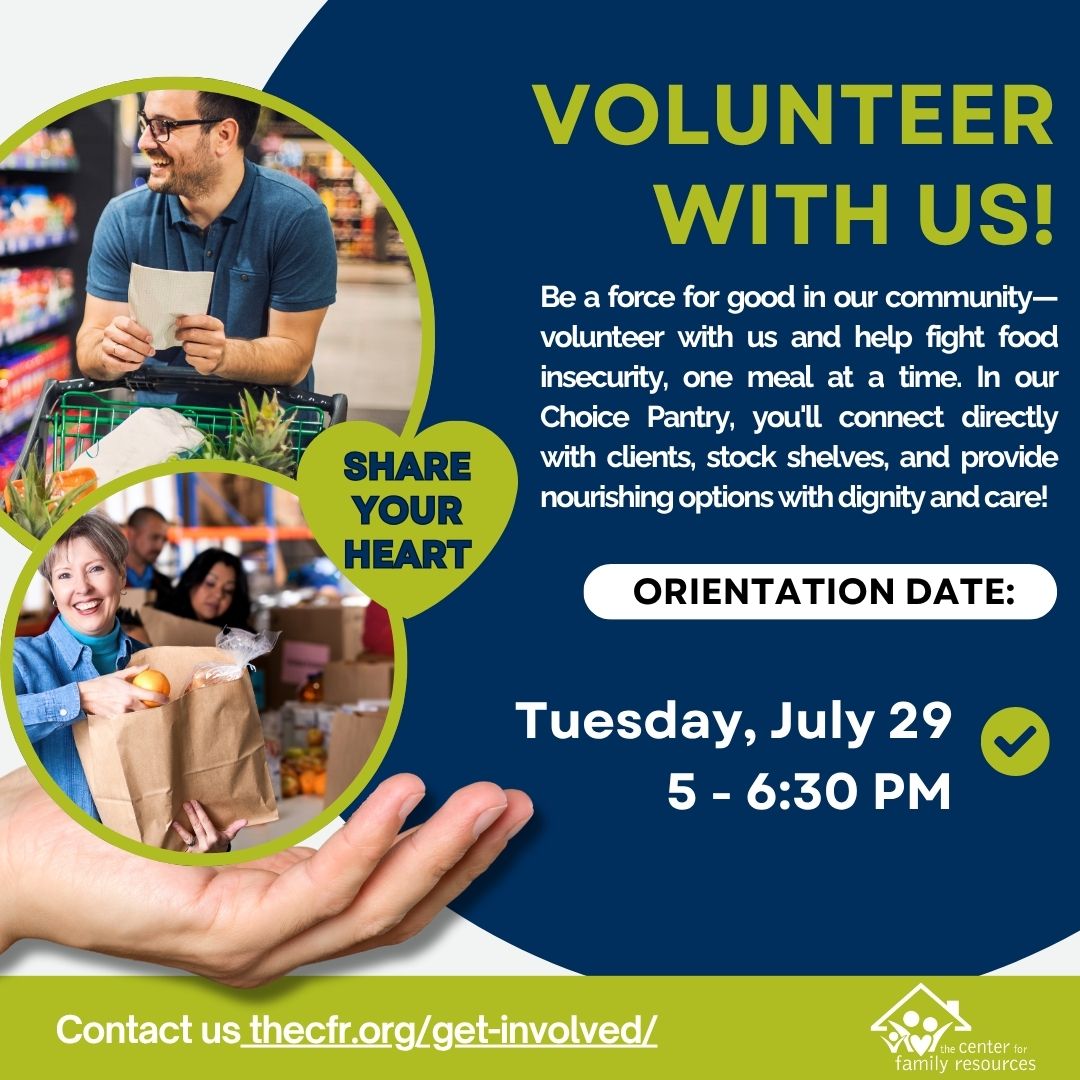 VOLUNTEER WITH US!

Be a force for good in our community—volunteer with us and help fight food insecurity, one meal at a time. In our Choice Pantry, you'll connect directly with clients, stock shelves, and provide nourishing options with dignity and care!

SHARE YOUR HEART

ORIENTATION DATE:

Tuesday, July 29
5 - 6:30 PM

Contact us thecfr.org/get-involved/

the center for family resources